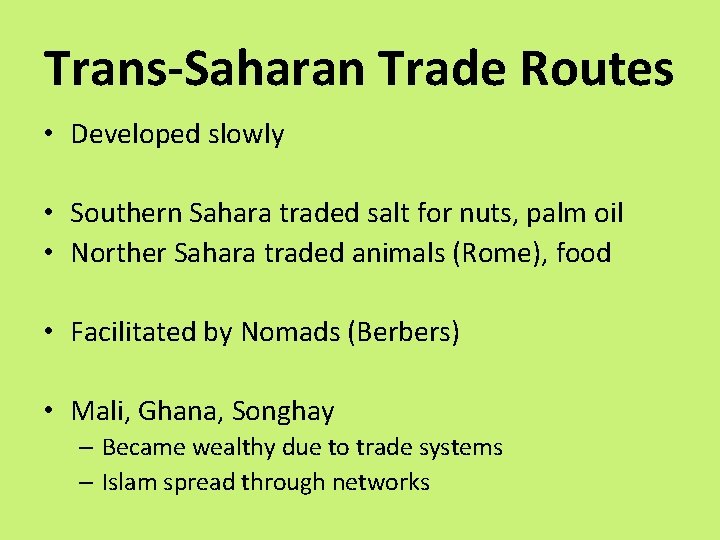 Trans-Saharan Trade Routes

• Developed slowly

• Southern Sahara traded salt for nuts, palm oil
• Norther Sahara traded animals (Rome), food

• Facilitated by Nomads (Berbers)

• Mali, Ghana, Songhay
  – Became wealthy due to trade systems
  – Islam spread through networks